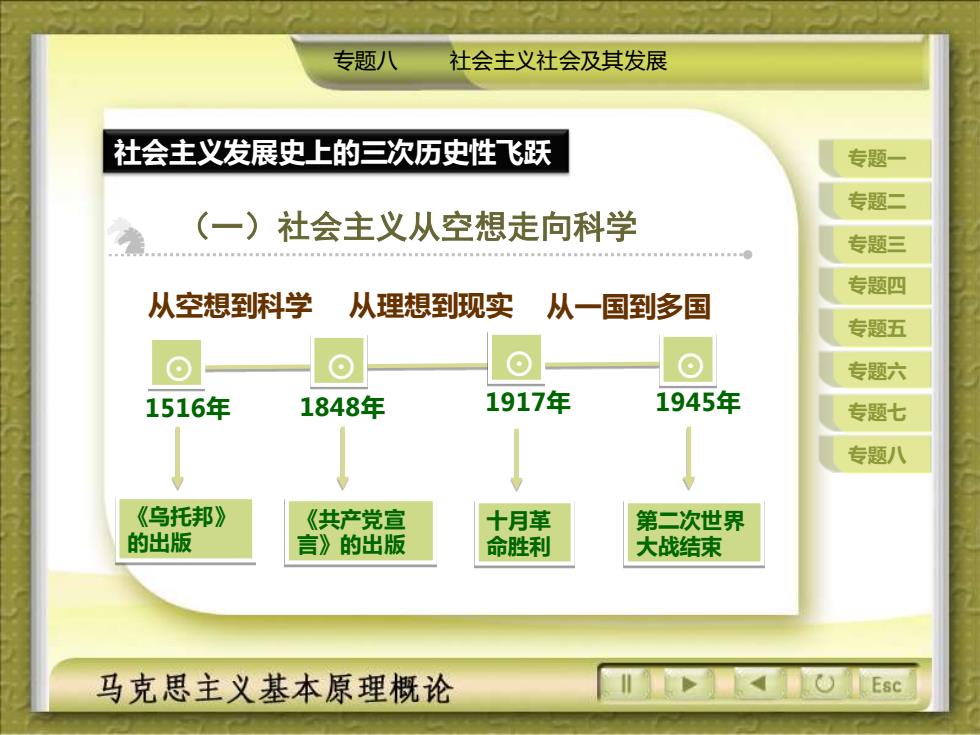 专题八　　社会主义社会及其发展

社会主义发展史上的三次历史性飞跃

（一）社会主义从空想走向科学

从空想到科学　从理想到现实　从一国到多国

1516年　1848年　1917年　1945年

《乌托邦》的出版

《共产党宣言》的出版

十月革命胜利

第二次世界大战结束

专题一
专题二
专题三
专题四
专题五
专题六
专题七
专题八

马克思主义基本原理概论

Esc